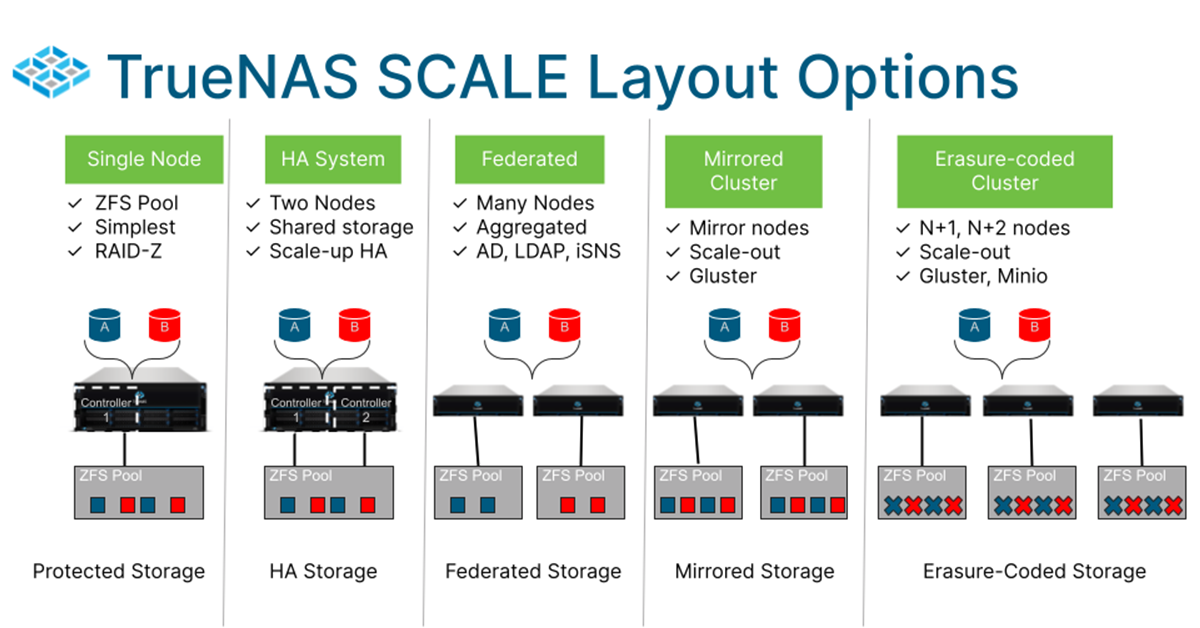 TrueNAS SCALE Layout Options

Single Node
✓ ZFS Pool
✓ Simplest
✓ RAID-Z

A B
Controller 1
ZFS Pool

Protected Storage

HA System
✓ Two Nodes
✓ Shared storage
✓ Scale-up HA

A B
Controller 1 Controller 2
ZFS Pool

HA Storage

Federated
✓ Many Nodes
✓ Aggregated
✓ AD, LDAP, iSNS

A B
ZFS Pool ZFS Pool

Federated Storage

Mirrored Cluster
✓ Mirror nodes
✓ Scale-out
✓ Gluster

A B
ZFS Pool ZFS Pool

Mirrored Storage

Erasure-coded Cluster
✓ N+1, N+2 nodes
✓ Scale-out
✓ Gluster, Minio

A B
ZFS Pool ZFS Pool ZFS Pool

Erasure-Coded Storage